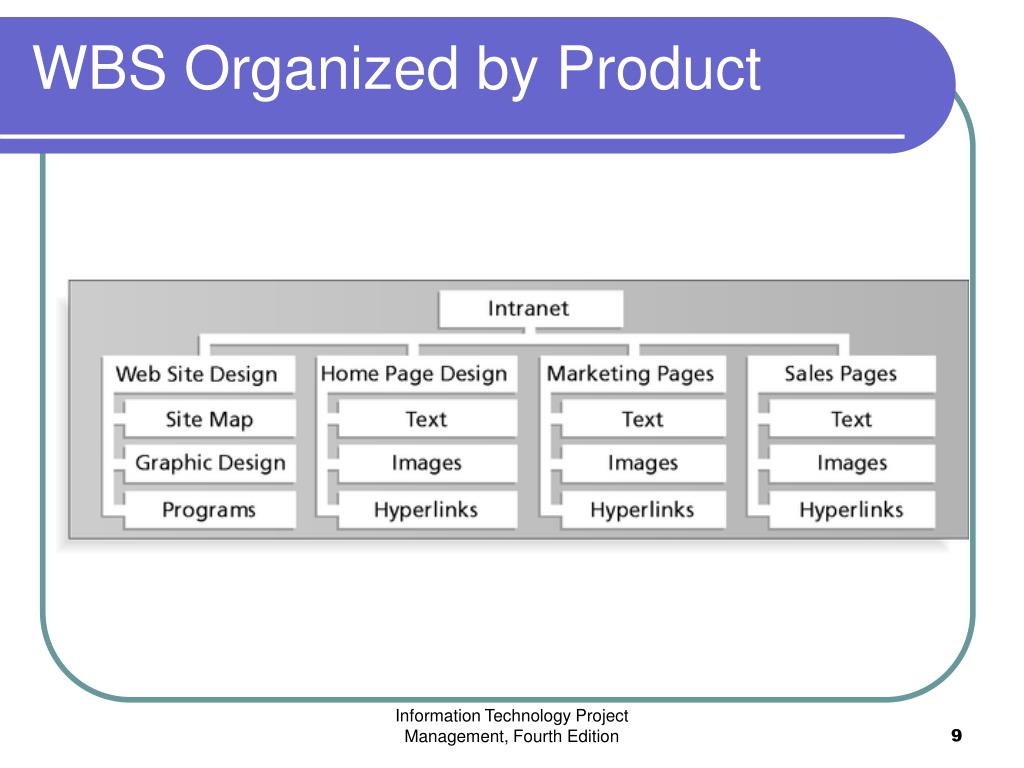 WBS Organized by Product

Intranet

Web Site Design
Site Map
Graphic Design
Programs

Home Page Design
Text
Images
Hyperlinks

Marketing Pages
Text
Images
Hyperlinks

Sales Pages
Text
Images
Hyperlinks

Information Technology Project Management, Fourth Edition

9